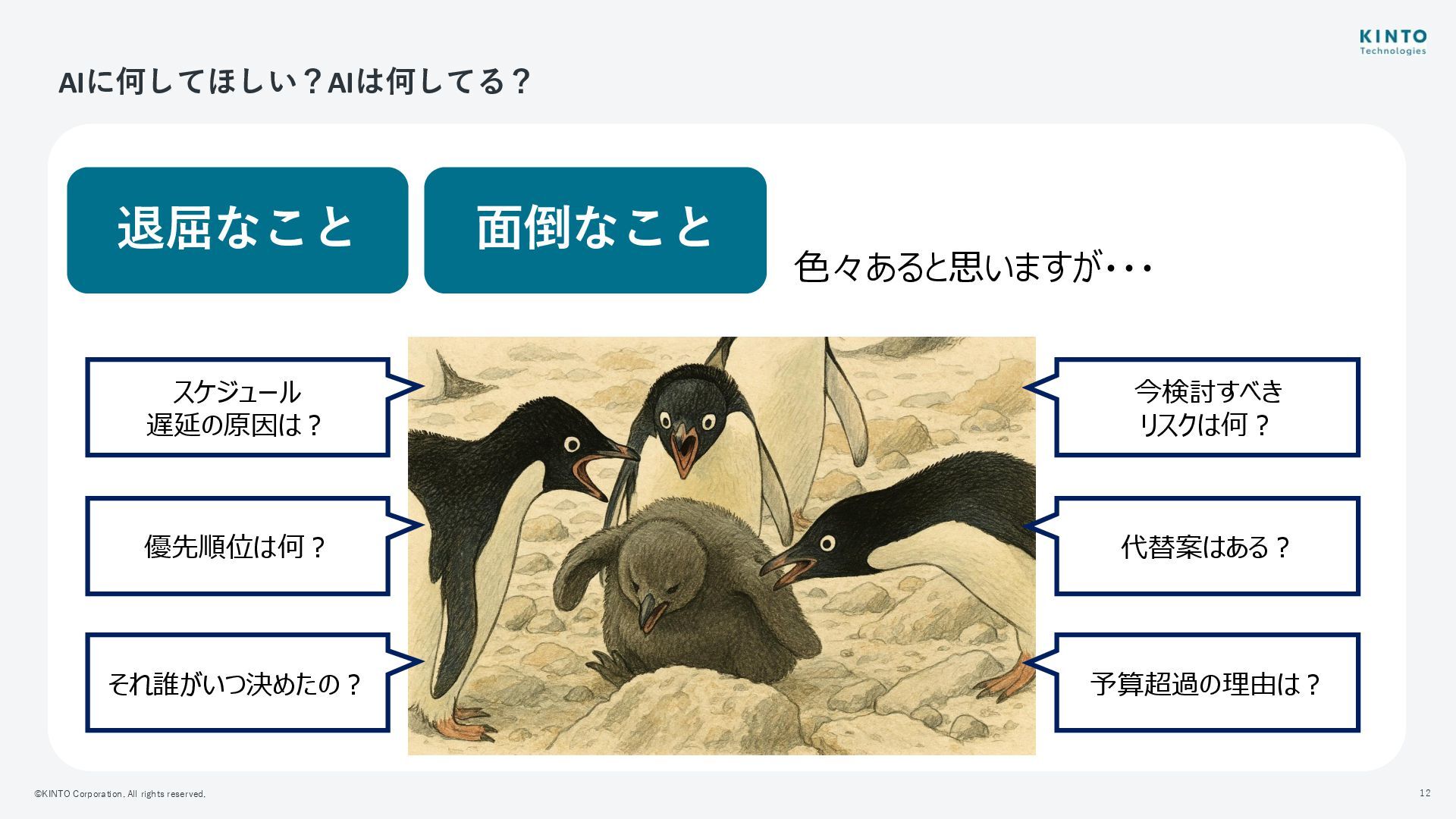 KINTO
Technologies

AIに何してほしい？AIは何してる？

退屈なこと

面倒なこと

色々あると思いますが・・・

スケジュール
遅延の原因は？

優先順位は何？

それ誰がいつ決めたの？

今検討すべき
リスクは何？

代替案はある？

予算超過の理由は？

©KINTO Corporation. All rights reserved.

12